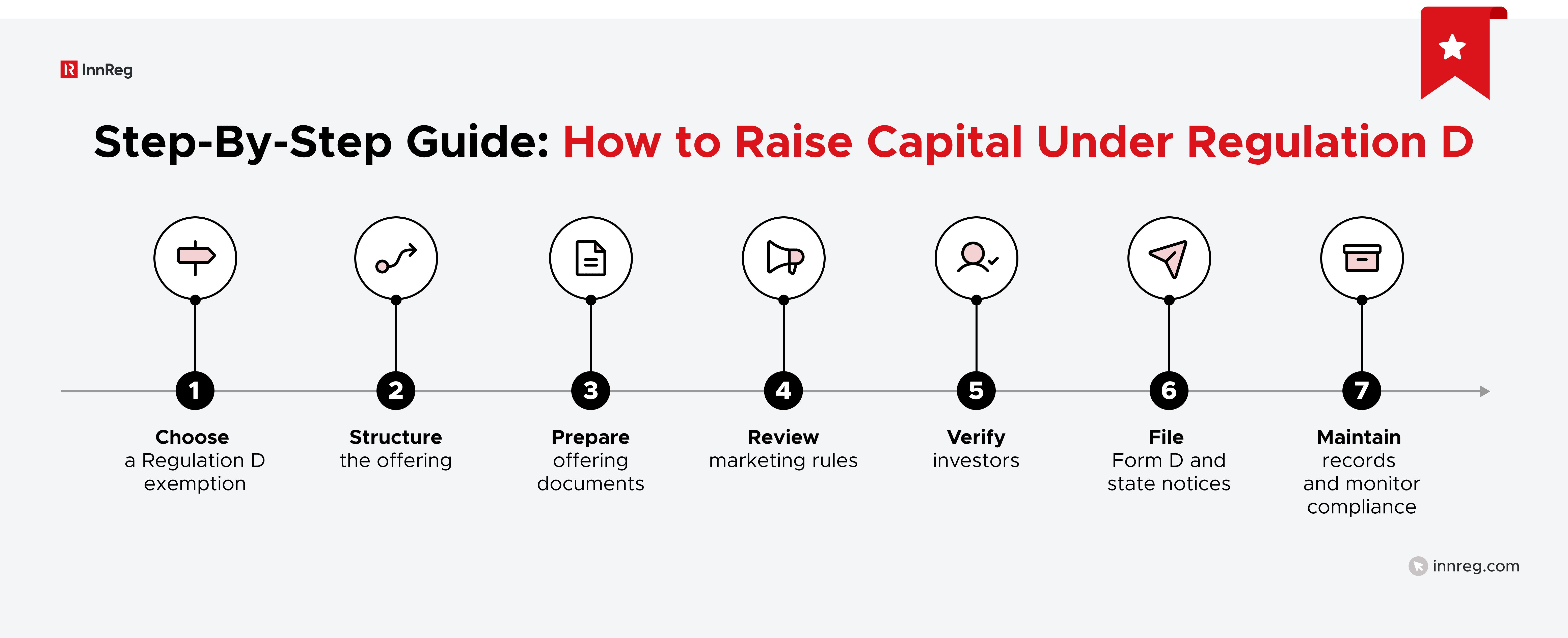 InnReg

Step-By-Step Guide: How to Raise Capital Under Regulation D

1
Choose
a Regulation D exemption

2
Structure
the offering

3
Prepare
offering documents

4
Review
marketing rules

5
Verify
investors

6
File
Form D and state notices

7
Maintain
records and monitor compliance

innreg.com